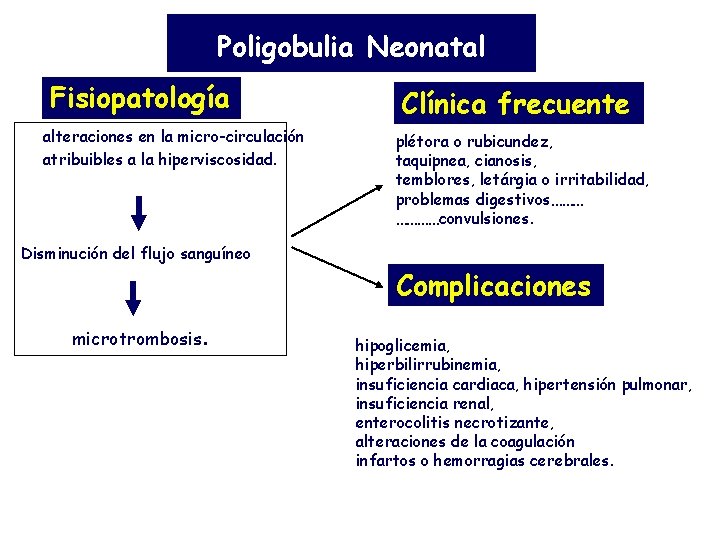 Poligobulia Neonatal

Fisiopatología

alteraciones en la micro-circulación atribuibles a la hiperviscosidad.

Disminución del flujo sanguíneo

microtrombosis.

Clínica frecuente

plétora o rubicundez,
taquipnea, cianosis,
temblores, letárgia o irritabilidad,
problemas digestivos……..
……….convulsiones.

Complicaciones

hipoglicemia,
hiperbilirrubinemia,
insuficiencia cardiaca, hipertensión pulmonar,
insuficiencia renal,
enterocolitis necrotizante,
alteraciones de la coagulación
infartos o hemorragias cerebrales.